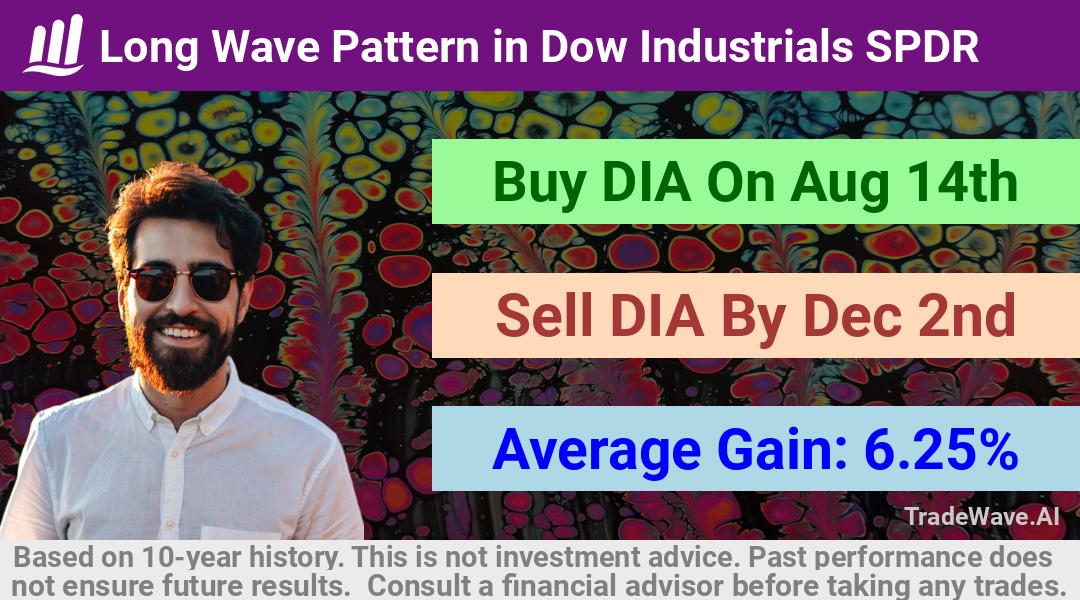 Long Wave Pattern in Dow Industrials SPDR

Buy DIA On Aug 14th

Sell DIA By Dec 2nd

Average Gain: 6.25%

TradeWave.AI

Based on 10-year history. This is not investment advice. Past performance does not ensure future results. Consult a financial advisor before taking any trades.